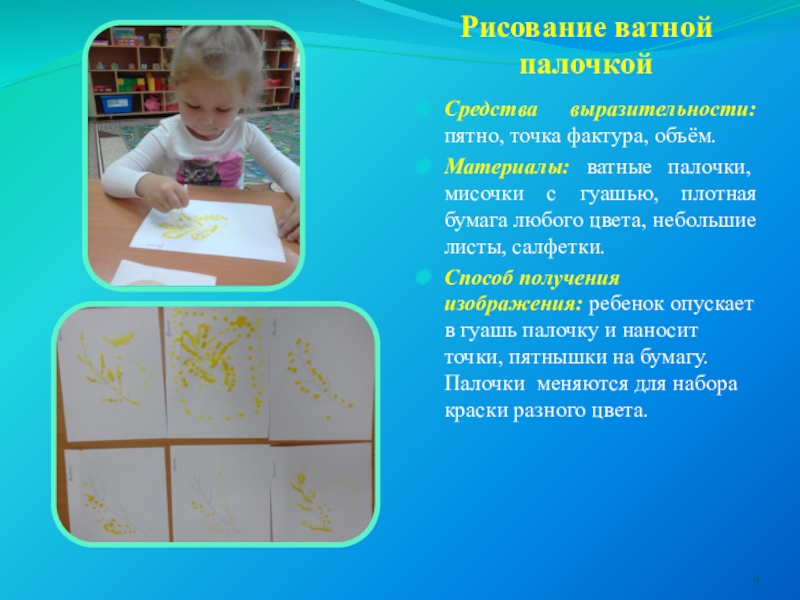 Рисование ватной палочкой

Средства выразительности: пятно, точка фактура, объём.

Материалы: ватные палочки, мисочки с гуашью, плотная бумага любого цвета, небольшие листы, салфетки.

Способ получения изображения: ребенок опускает в гуашь палочку и наносит точки, пятнышки на бумагу. Палочки меняются для набора краски разного цвета.

9